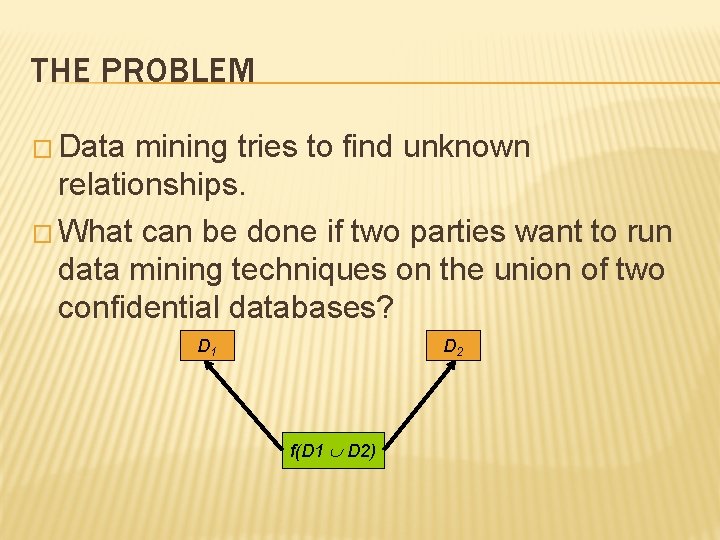 THE PROBLEM

□ Data mining tries to find unknown relationships.

□ What can be done if two parties want to run data mining techniques on the union of two confidential databases?

$D_1$

$D_2$

$f(D1 \cup D2)$